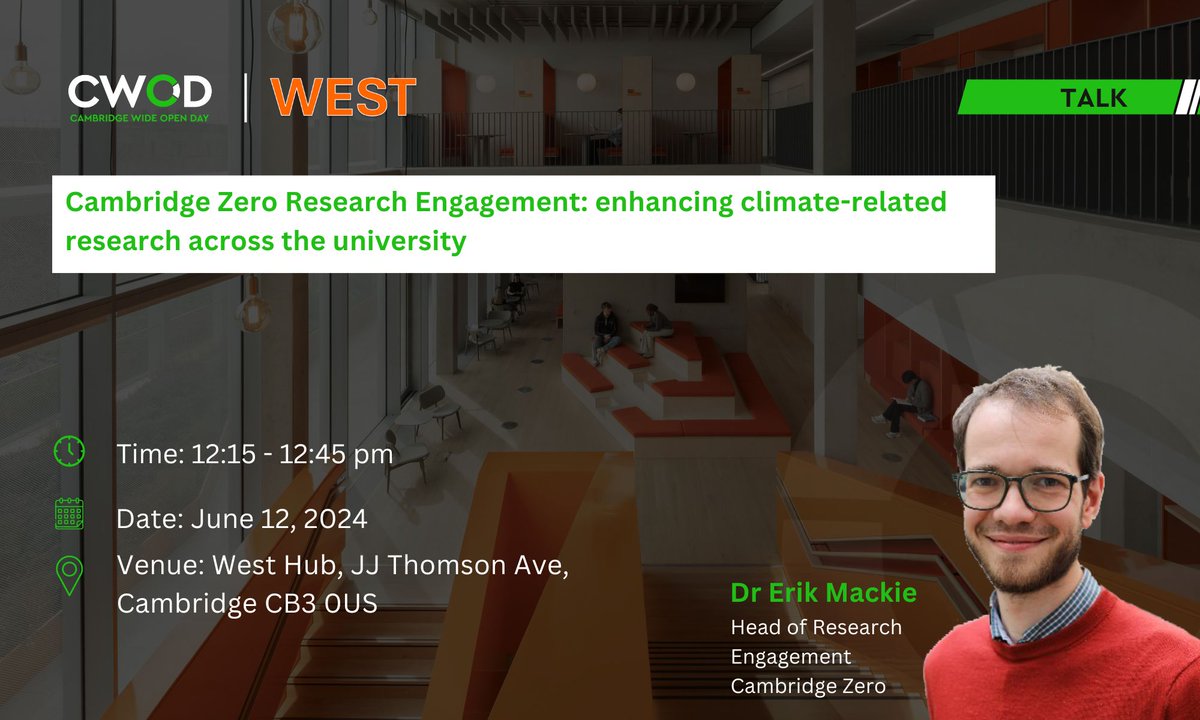 CWOD
CAMBRIDGE WIDE OPEN DAY

WEST

TALK

Cambridge Zero Research Engagement: enhancing climate-related research across the university

Time: 12:15 - 12:45 pm

Date: June 12, 2024

Venue: West Hub, JJ Thomson Ave, Cambridge CB3 0US

Dr Erik Mackie
Head of Research Engagement
Cambridge Zero